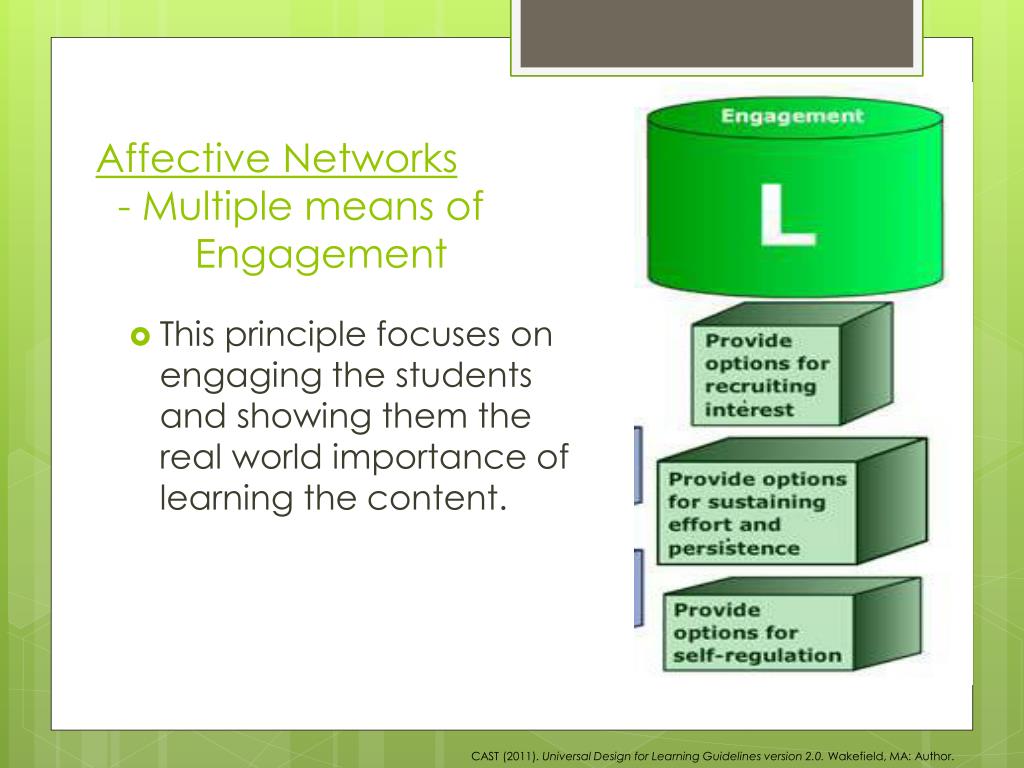 Affective Networks
- Multiple means of Engagement

This principle focuses on engaging the students and showing them the real world importance of learning the content.

Engagement

L

Provide options for recruiting interest

Provide options for sustaining effort and persistence

Provide options for self-regulation

CAST (2011). Universal Design for Learning Guidelines version 2.0. Wakefield, MA: Author.